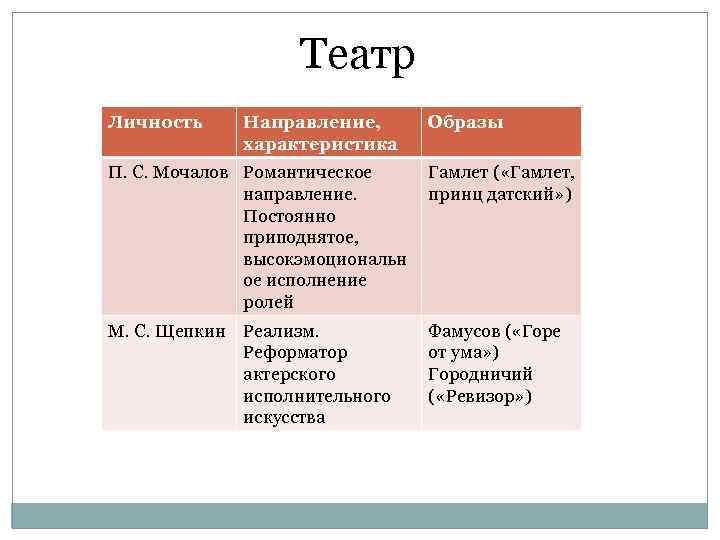 Театр

| Личность | Направление, характеристика | Образы |
|---|---|---|
| П. С. Мочалов | Романтическое направление. Постоянно приподнятое, высокэмоциональное исполнение ролей | Гамлет («Гамлет, принц датский») |
| М. С. Щепкин | Реализм. Реформатор актерского исполнительного искусства | Фамусов («Горе от ума») Городничий («Ревизор») |